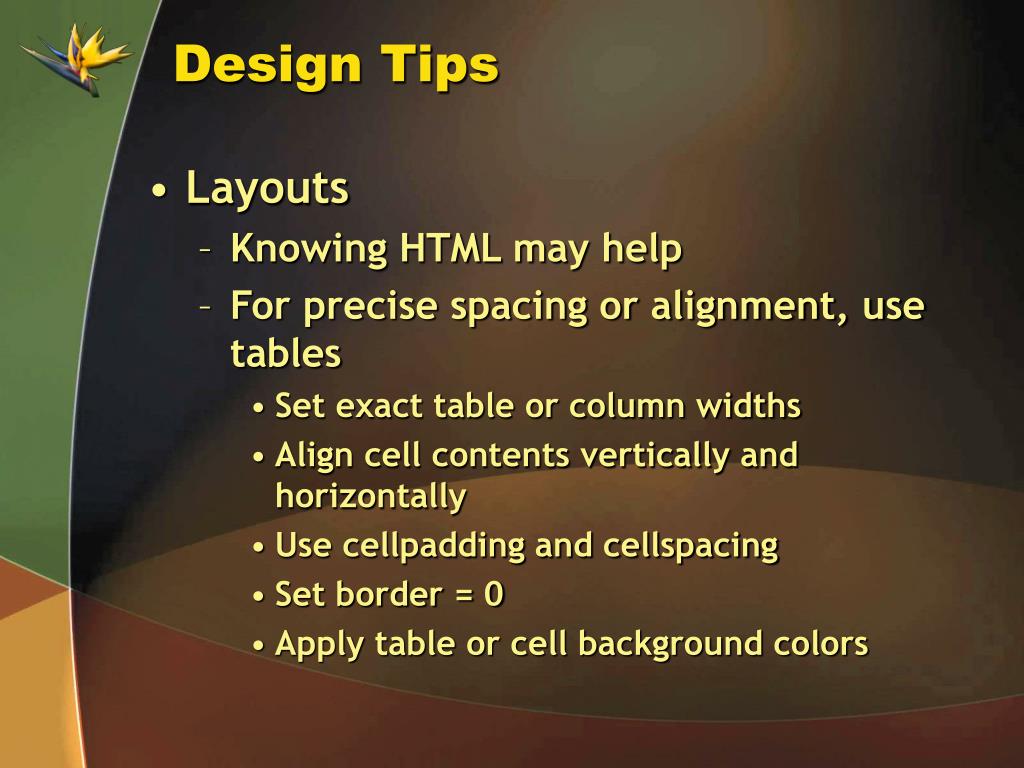 Design Tips

• Layouts
– Knowing HTML may help
– For precise spacing or alignment, use tables
• Set exact table or column widths
• Align cell contents vertically and horizontally
• Use cellpadding and cellspacing
• Set border = 0
• Apply table or cell background colors